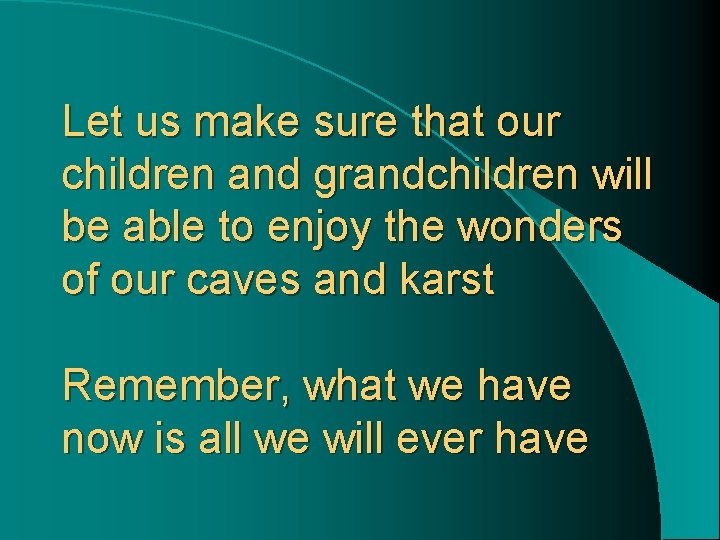 Let us make sure that our children and grandchildren will be able to enjoy the wonders of our caves and karst

Remember, what we have now is all we will ever have